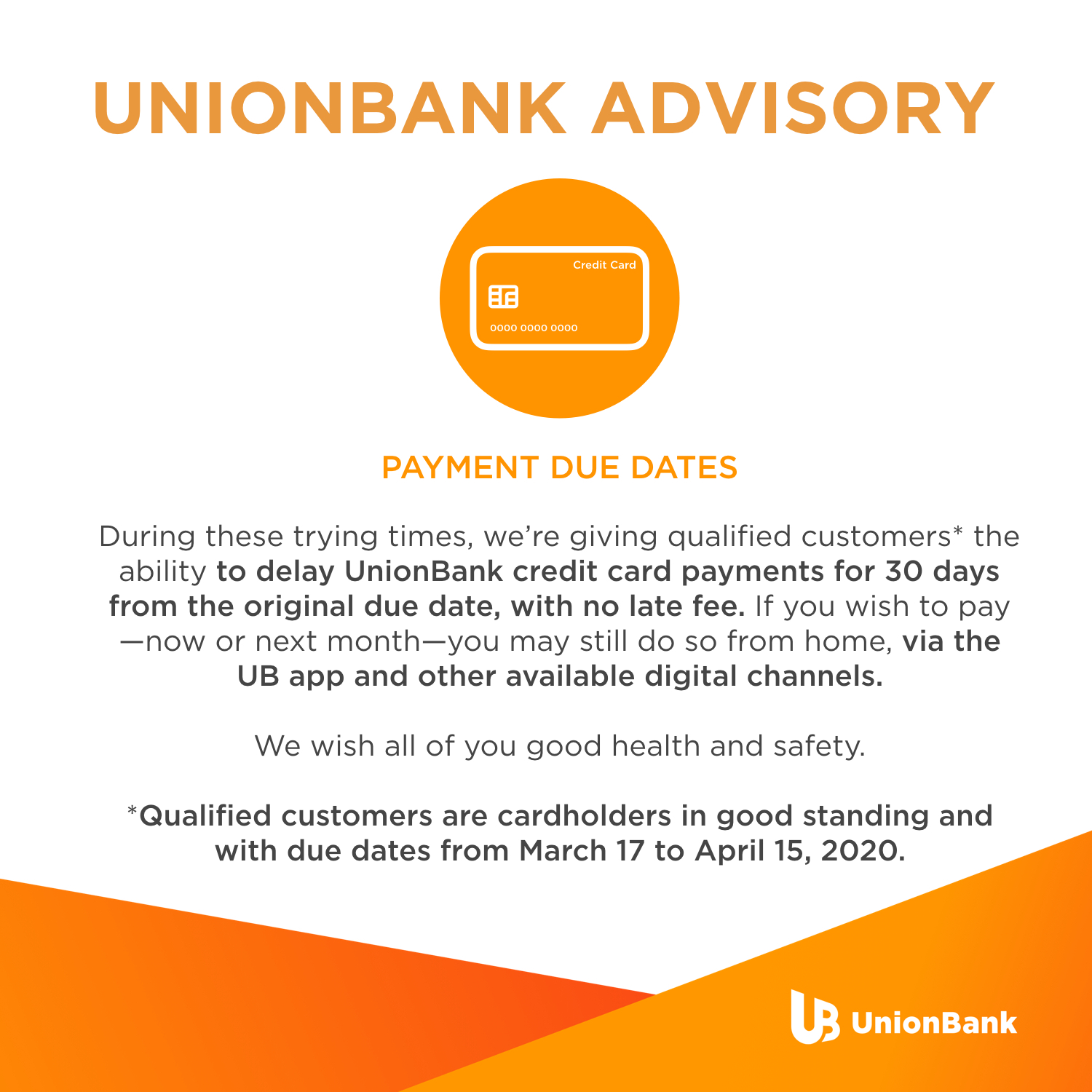 UNIONBANK ADVISORY

Credit Card

0000 0000 0000

PAYMENT DUE DATES

During these trying times, we're giving qualified customers* the ability to delay UnionBank credit card payments for 30 days from the original due date, with no late fee. If you wish to pay —now or next month—you may still do so from home, via the UB app and other available digital channels.

We wish all of you good health and safety.

*Qualified customers are cardholders in good standing and with due dates from March 17 to April 15, 2020.

UB UnionBank